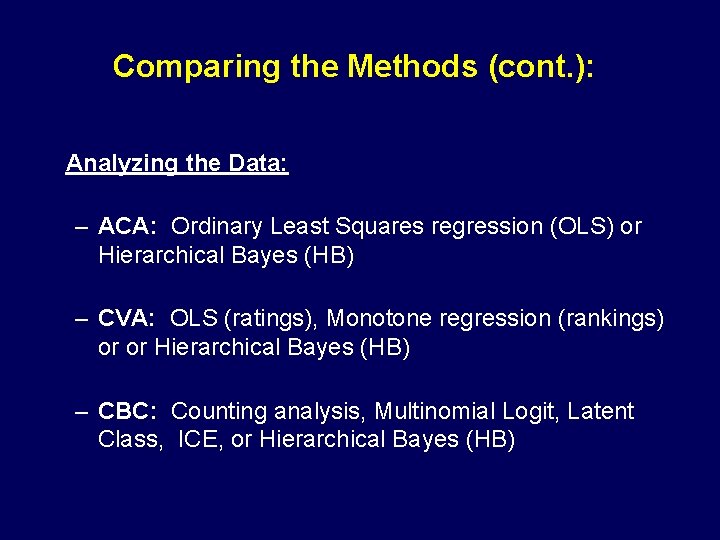 Comparing the Methods (cont.):

Analyzing the Data:

– ACA: Ordinary Least Squares regression (OLS) or Hierarchical Bayes (HB)

– CVA: OLS (ratings), Monotone regression (rankings) or or Hierarchical Bayes (HB)

– CBC: Counting analysis, Multinomial Logit, Latent Class, ICE, or Hierarchical Bayes (HB)